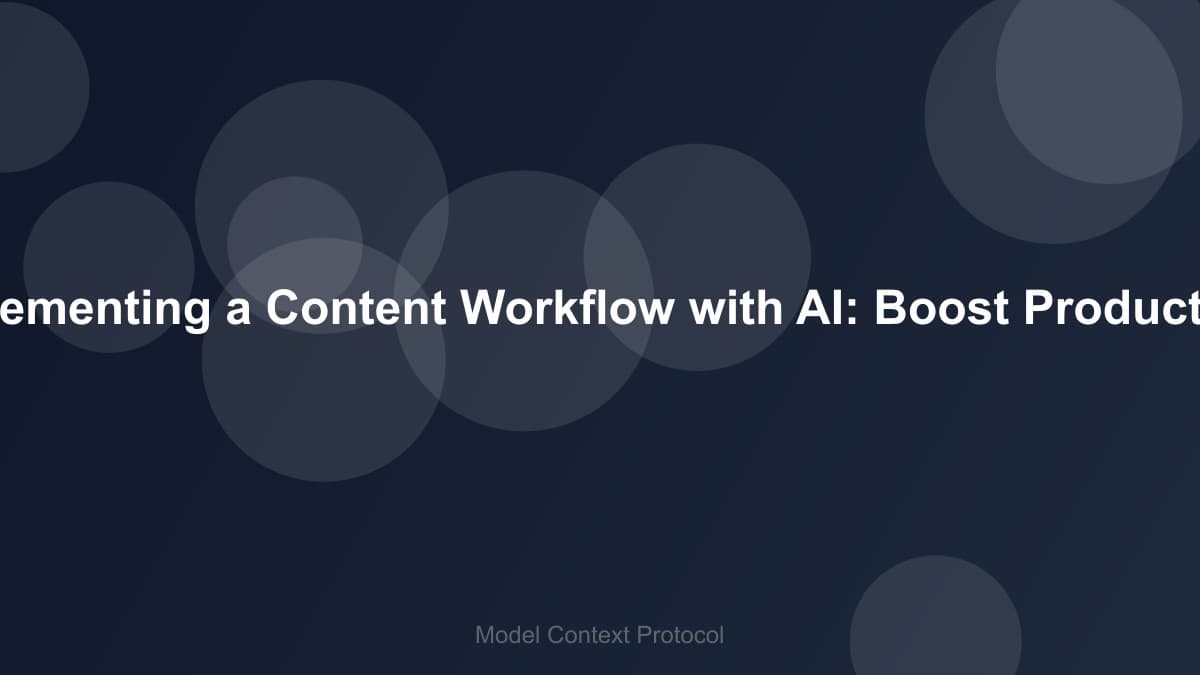 ementing a Content Workflow with AI: Boost Product

Model Context Protocol